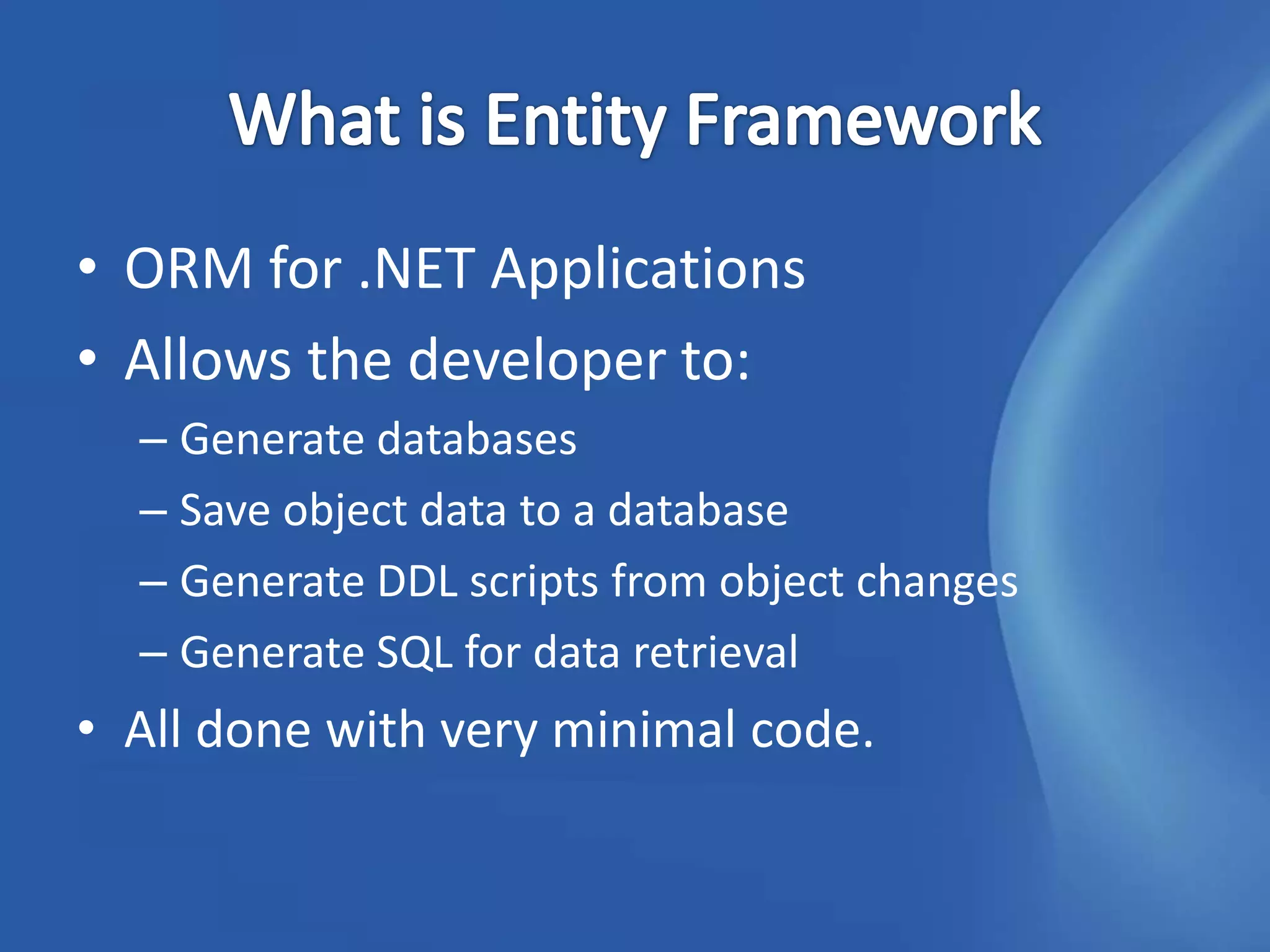 What is Entity Framework

• ORM for .NET Applications
• Allows the developer to:
– Generate databases
– Save object data to a database
– Generate DDL scripts from object changes
– Generate SQL for data retrieval
• All done with very minimal code.